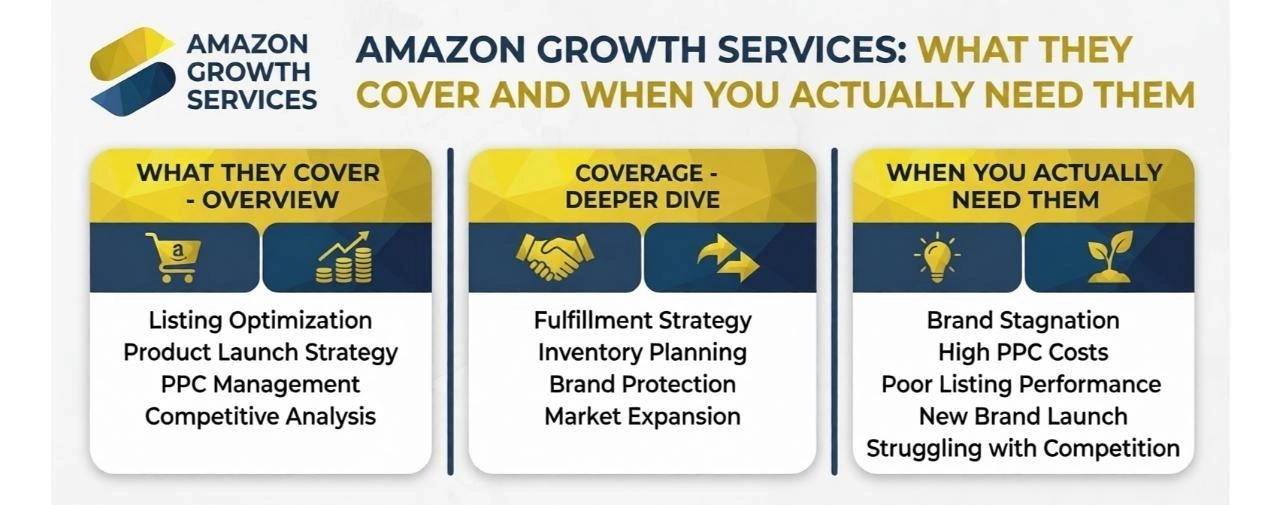 AMAZON GROWTH SERVICES

AMAZON GROWTH SERVICES: WHAT THEY COVER AND WHEN YOU ACTUALLY NEED THEM

WHAT THEY COVER - OVERVIEW

a

Listing Optimization
Product Launch Strategy
PPC Management
Competitive Analysis

COVERAGE - DEEPER DIVE

Fulfillment Strategy
Inventory Planning
Brand Protection
Market Expansion

WHEN YOU ACTUALLY NEED THEM

Brand Stagnation
High PPC Costs
Poor Listing Performance
New Brand Launch
Struggling with Competition